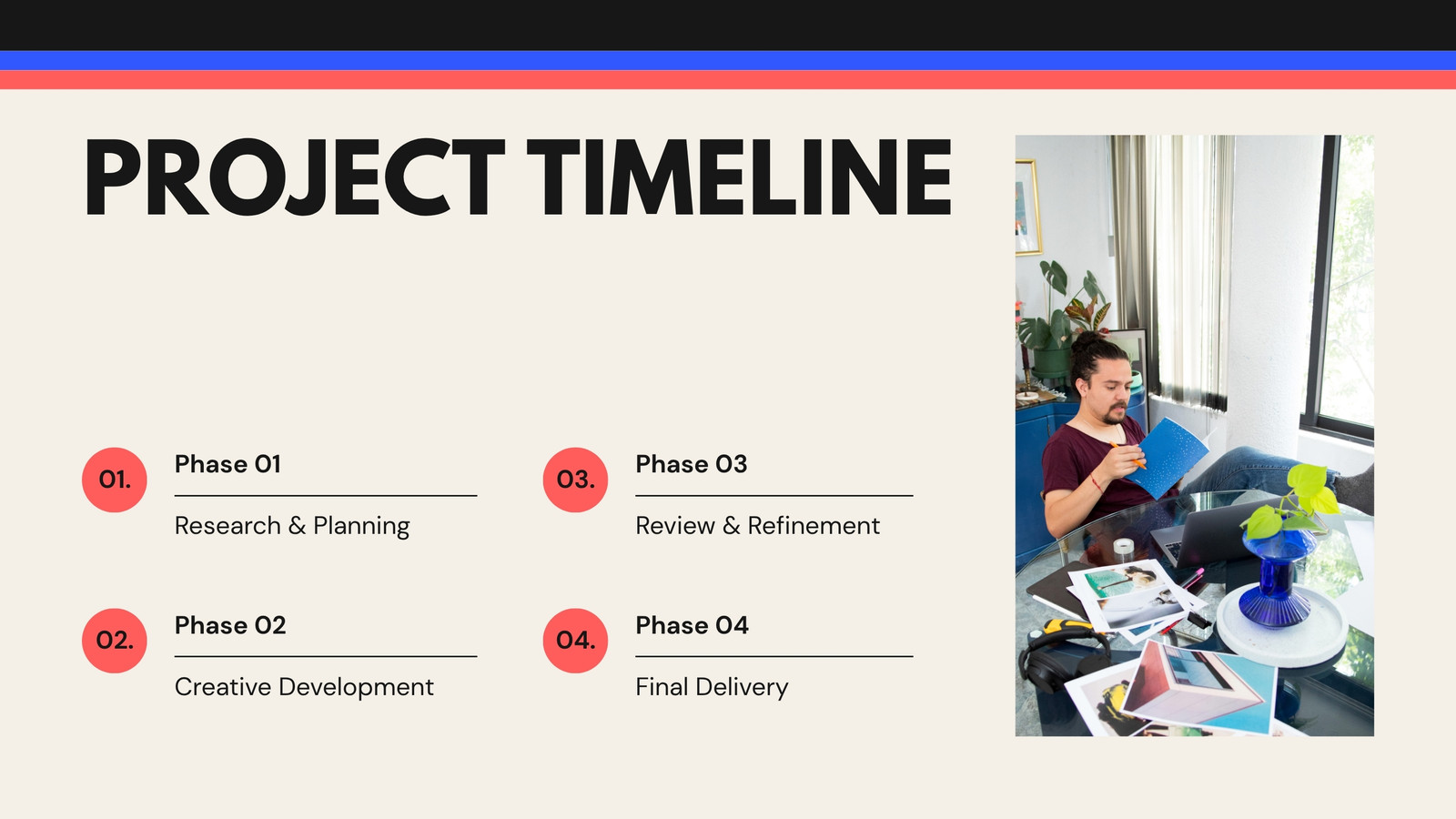 PROJECT TIMELINE

01.

Phase 01

Research & Planning

02.

Phase 02

Creative Development

03.

Phase 03

Review & Refinement

04.

Phase 04

Final Delivery